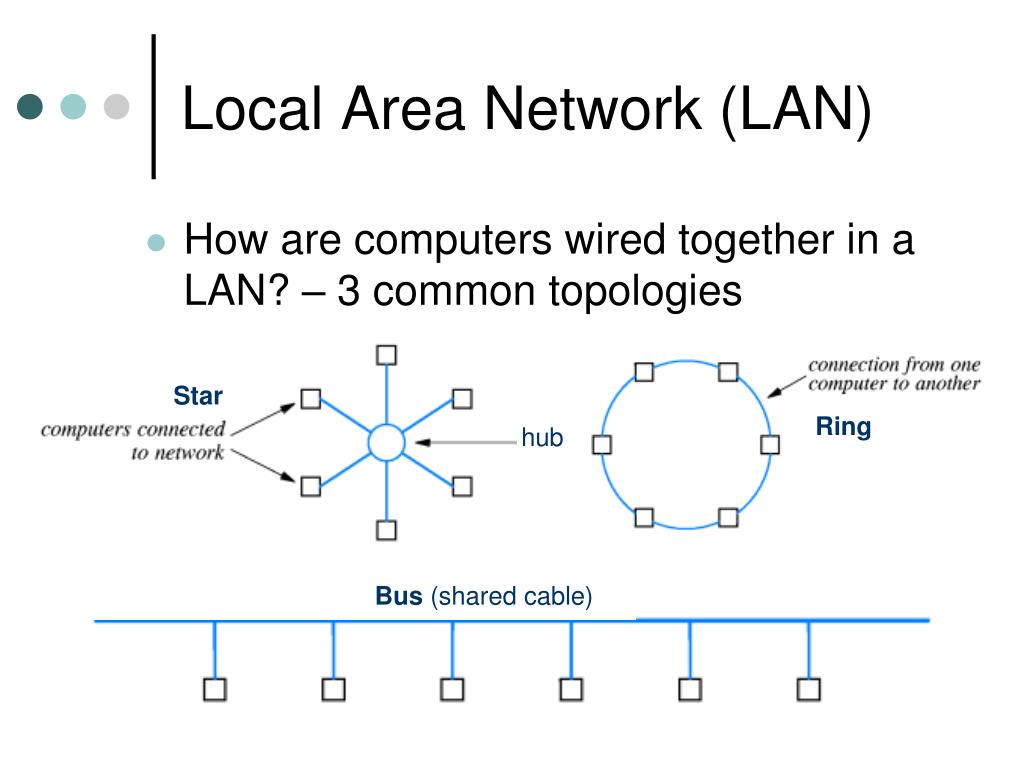 Local Area Network (LAN)

How are computers wired together in a LAN? – 3 common topologies

Star

computers connected to network

hub

connection from one computer to another

Ring

Bus (shared cable)